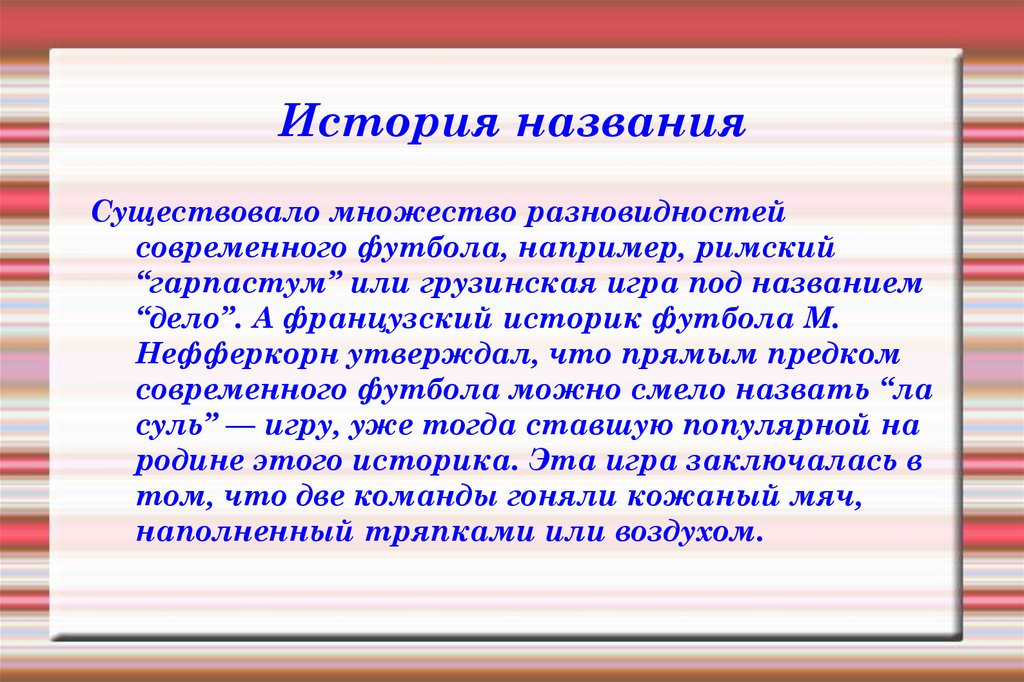 История названия

Существовало множество разновидностей современного футбола, например, римский “гарпастум” или грузинская игра под названием “дело”. А французский историк футбола М. Нефферкорн утверждал, что прямым предком современного футбола можно смело назвать “ла суль” — игру, уже тогда ставшую популярной на родине этого историка. Эта игра заключалась в том, что две команды гоняли кожаный мяч, наполненный тряпками или воздухом.